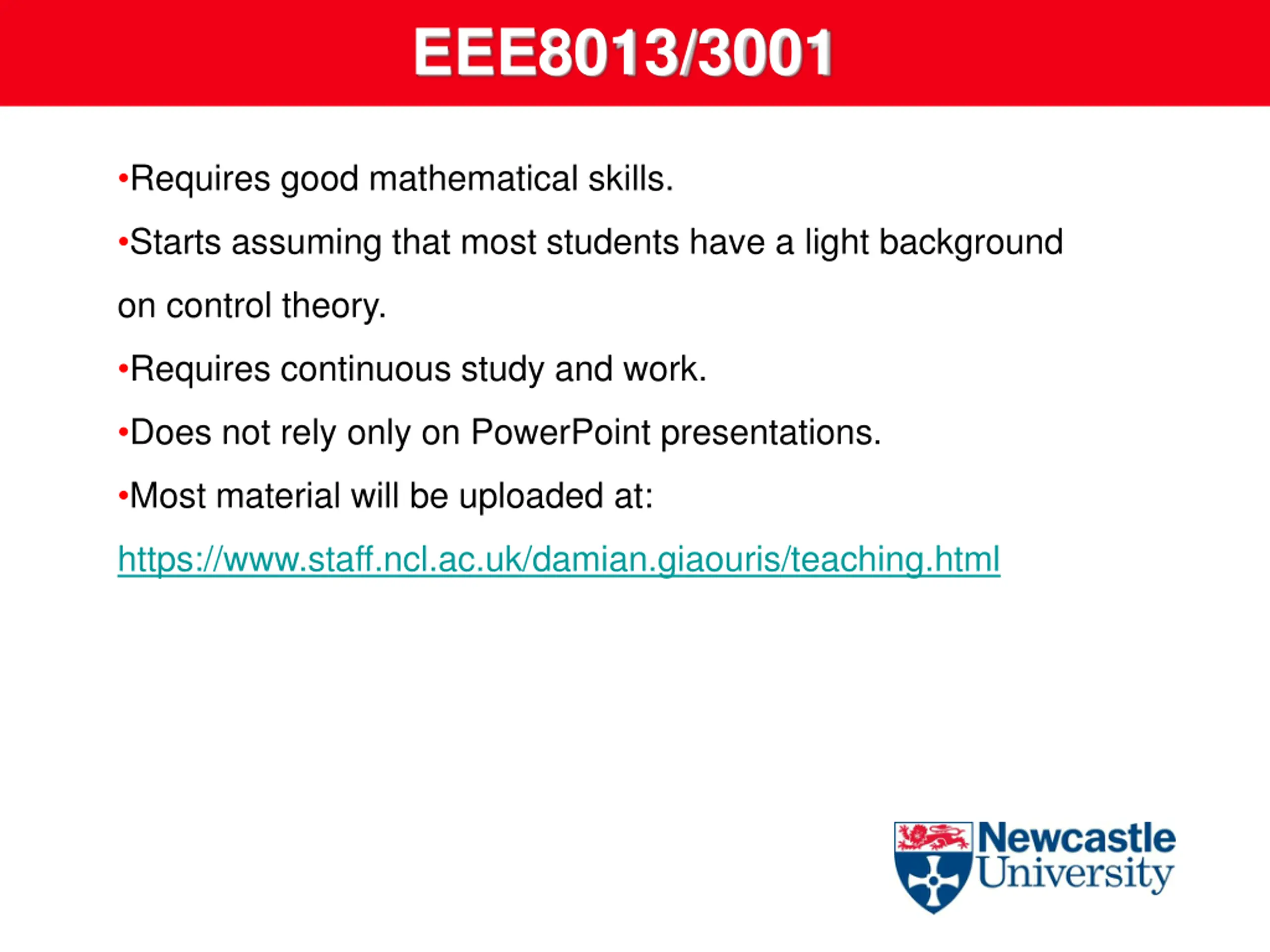 EEE8013/3001

•Requires good mathematical skills.

•Starts assuming that most students have a light background on control theory.

•Requires continuous study and work.

•Does not rely only on PowerPoint presentations.

•Most material will be uploaded at:

https://www.staff.ncl.ac.uk/damian.giaouris/teaching.html

Newcastle University